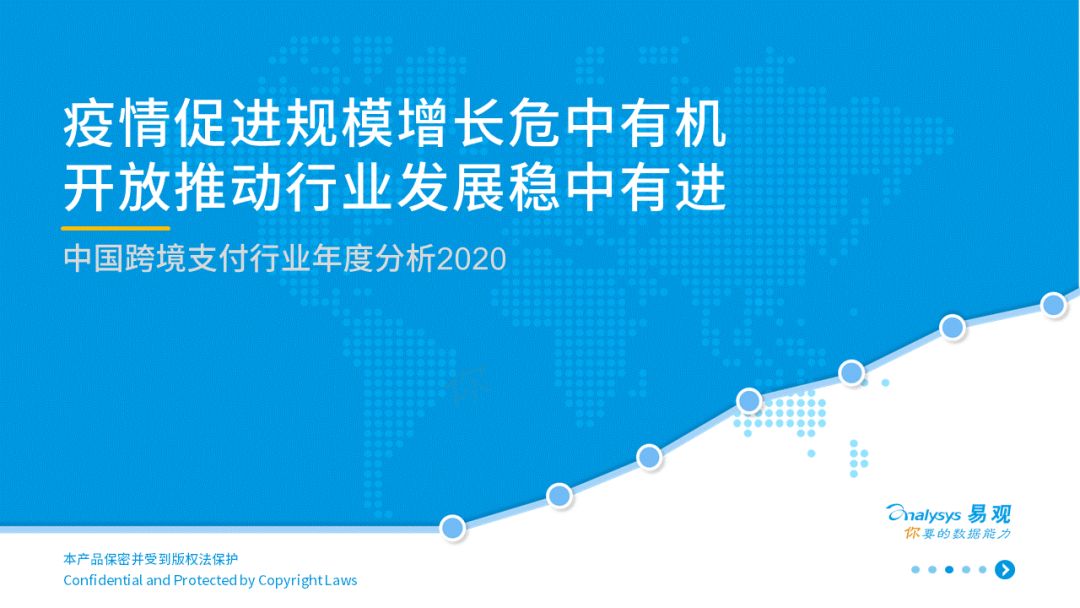 疫情促进规模增长危中有机
开放推动行业发展稳中有进

中国跨境支付行业年度分析2020

Analysys 易观
你要的数据能力

本产品保密并受到版权法保护
Confidential and Protected by Copyright Laws